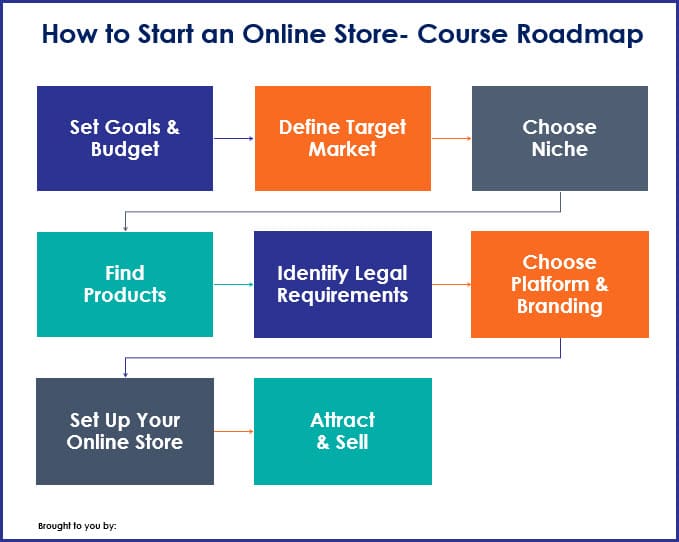 How to Start an Online Store- Course Roadmap

Set Goals & Budget

Define Target Market

Choose Niche

Find Products

Identify Legal Requirements

Choose Platform & Branding

Set Up Your Online Store

Attract & Sell

Brought to you by: